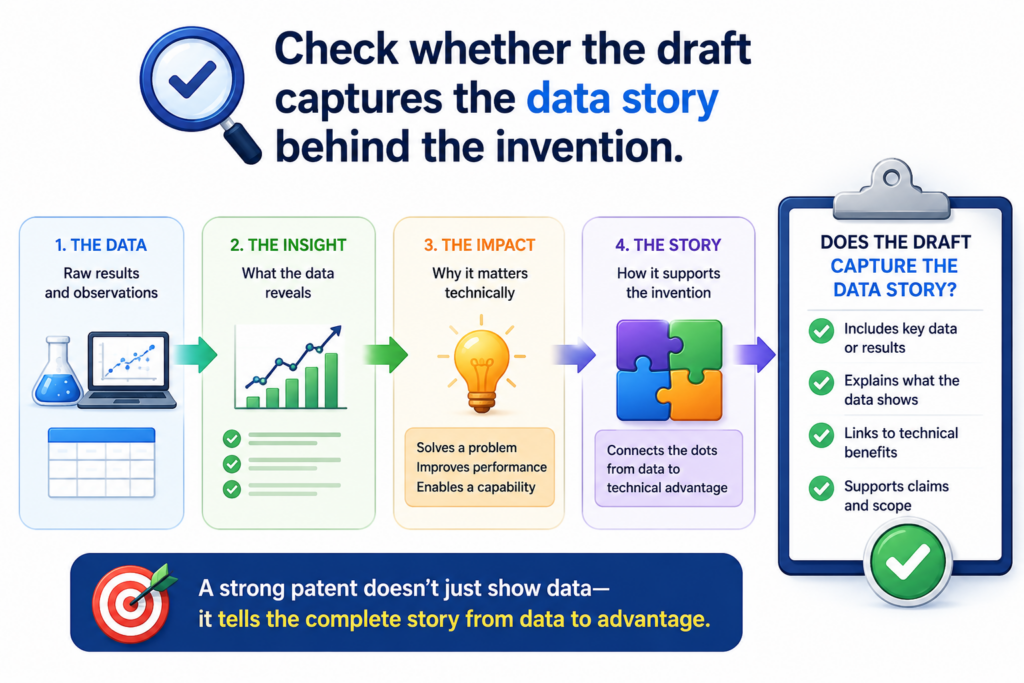 Check whether the draft captures the data story behind the invention.

1. THE DATA
Raw results and observations

2. THE INSIGHT
What the data reveals

3. THE IMPACT
Why it matters technically

Solves a problem
Improves performance
Enables a capability

4. THE STORY
How it supports the invention

Connects the dots from data to technical advantage

DOES THE DRAFT CAPTURE THE DATA STORY?

Includes key data or results

Explains what the data shows

Links to technical benefits

Supports claims and scope

A strong patent doesn't just show data—
it tells the complete story from data to advantage.